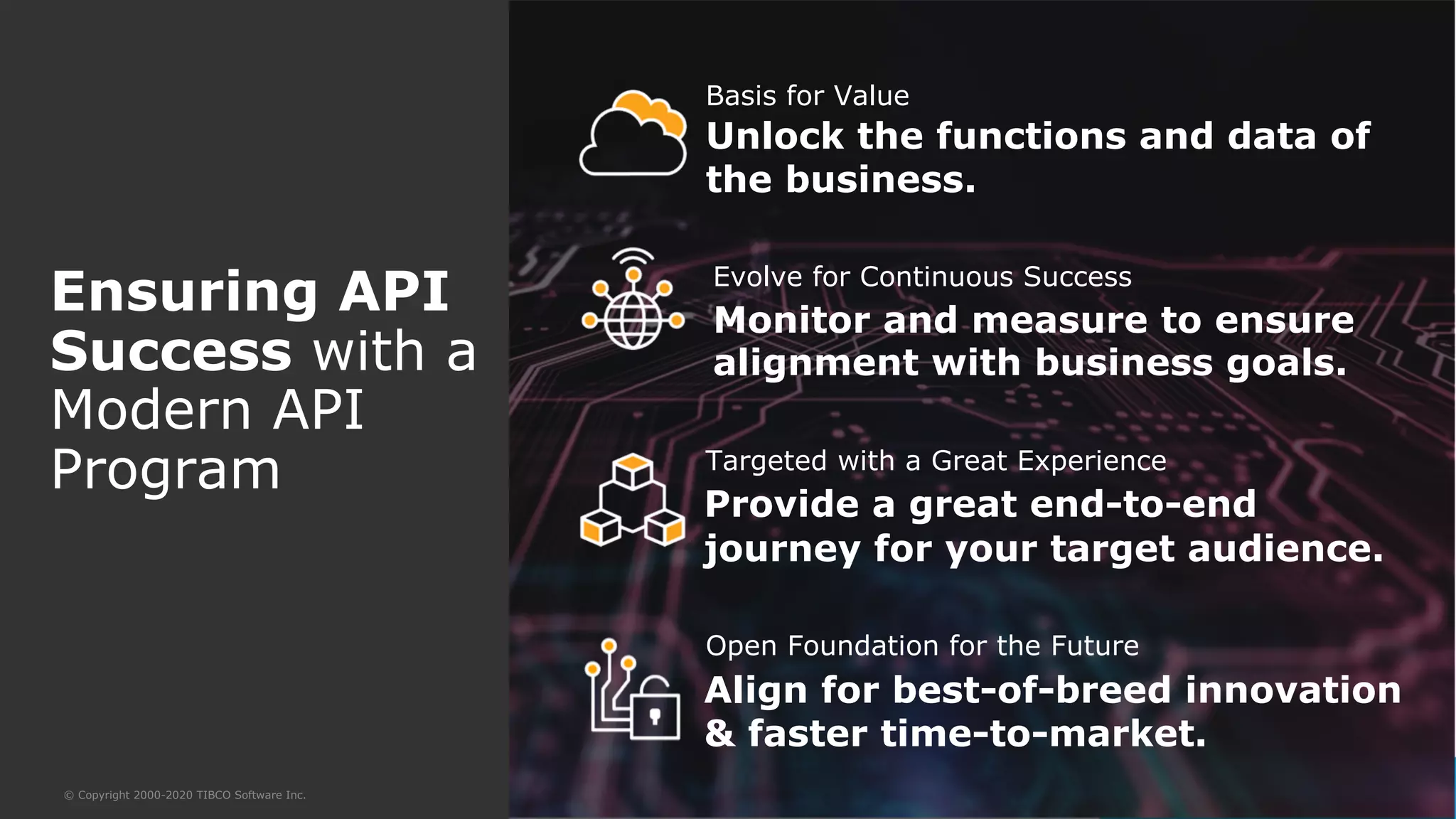 Ensuring API Success with a Modern API Program

Basis for Value
Unlock the functions and data of the business.

Evolve for Continuous Success
Monitor and measure to ensure alignment with business goals.

Targeted with a Great Experience
Provide a great end-to-end journey for your target audience.

Open Foundation for the Future
Align for best-of-breed innovation & faster time-to-market.

© Copyright 2000-2020 TIBCO Software Inc.